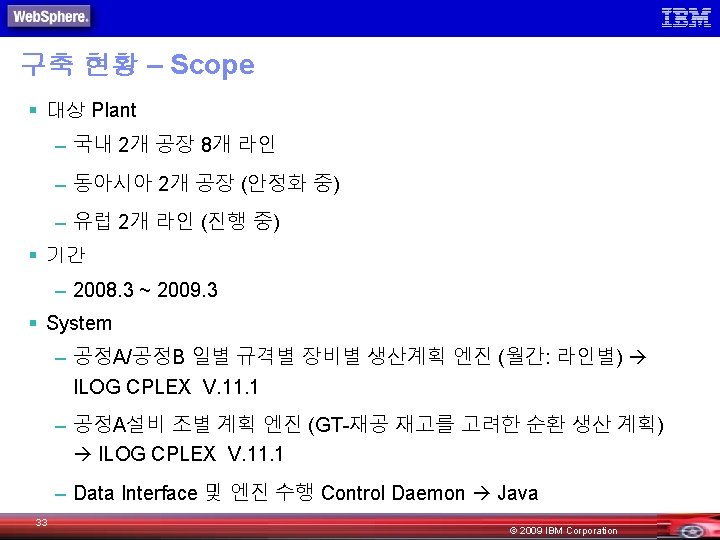 WebSphere.

IBM

구축 현황 – Scope

▪ 대상 Plant

– 국내 2개 공장 8개 라인

– 동아시아 2개 공장 (안정화 중)

– 유럽 2개 라인 (진행 중)

▪ 기간

– 2008.3 ~ 2009.3

▪ System

– 공정A/공정B 일별 규격별 장비별 생산계획 엔진 (월간: 라인별) → ILOG CPLEX V.11.1

– 공정A설비 조별 계획 엔진 (GT-재공 재고를 고려한 순환 생산 계획) → ILOG CPLEX V.11.1

– Data Interface 및 엔진 수행 Control Daemon → Java

33

© 2009 IBM Corporation